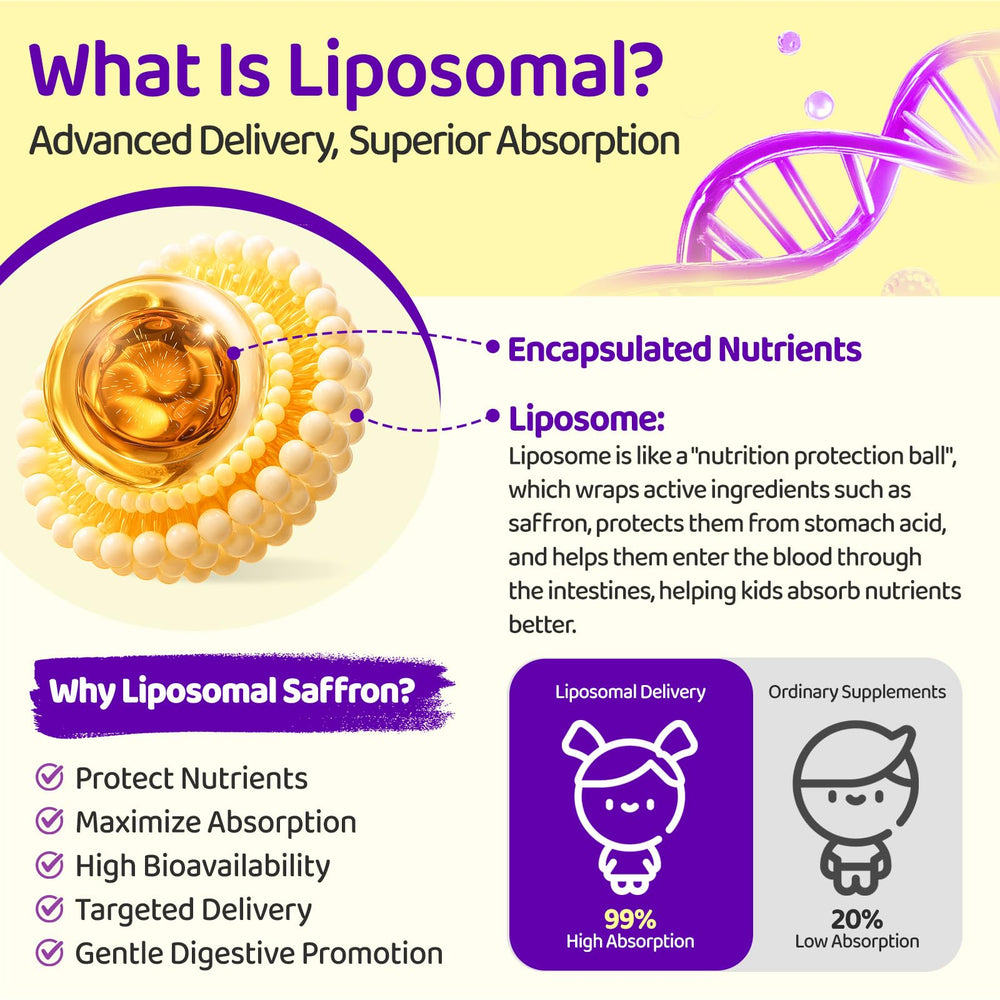 What Is Liposomal?
Advanced Delivery, Superior Absorption

Encapsulated Nutrients

Liposome:
Liposome is like a "nutrition protection ball", which wraps active ingredients such as saffron, protects them from stomach acid, and helps them enter the blood through the intestines, helping kids absorb nutrients better.

Why Liposomal Saffron?

Protect Nutrients
Maximize Absorption
High Bioavailability
Targeted Delivery
Gentle Digestive Promotion

Liposomal Delivery
99%
High Absorption

Ordinary Supplements
20%
Low Absorption